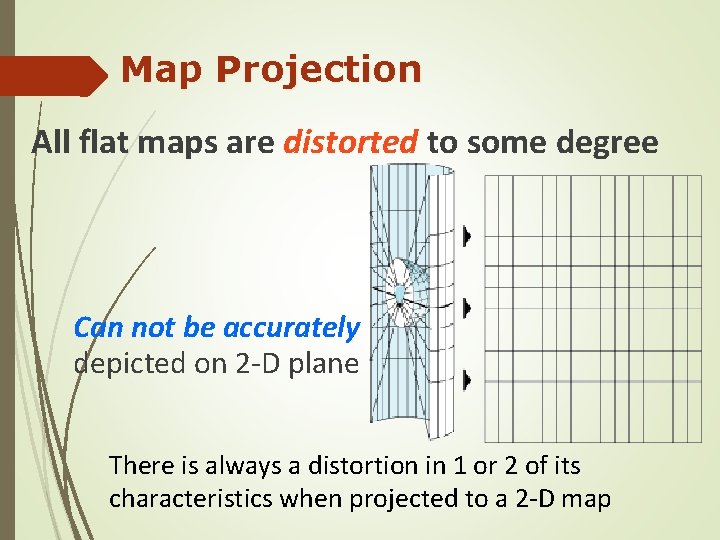 Map Projection

All flat maps are distorted to some degree

Can not be accurately depicted on 2-D plane

There is always a distortion in 1 or 2 of its characteristics when projected to a 2-D map